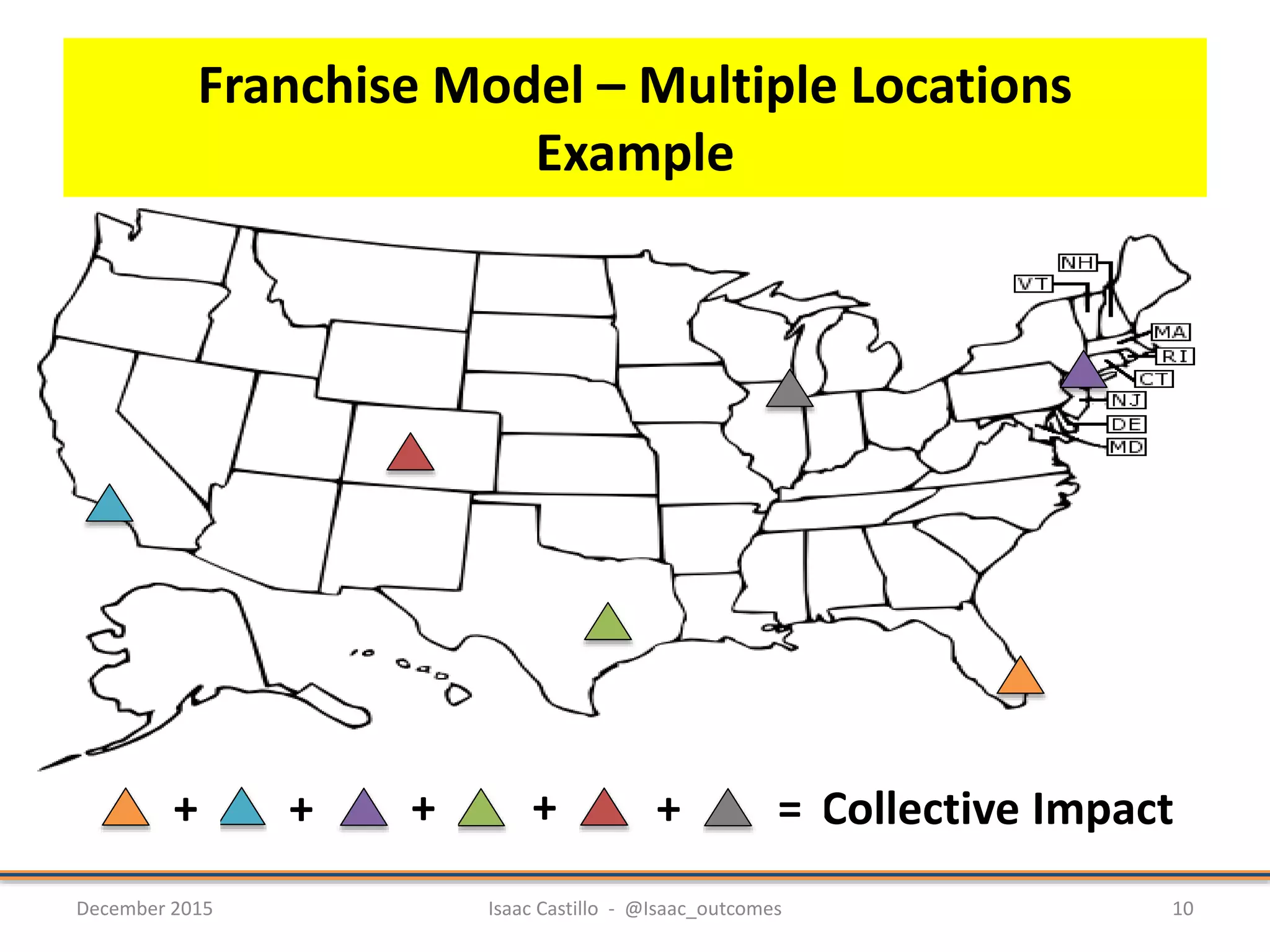 Franchise Model – Multiple Locations Example

NH
VT
MA
RI
CT
NJ
DE
MD

+ + + + + = Collective Impact

December 2015

Isaac Castillo - @Isaac_outcomes

10